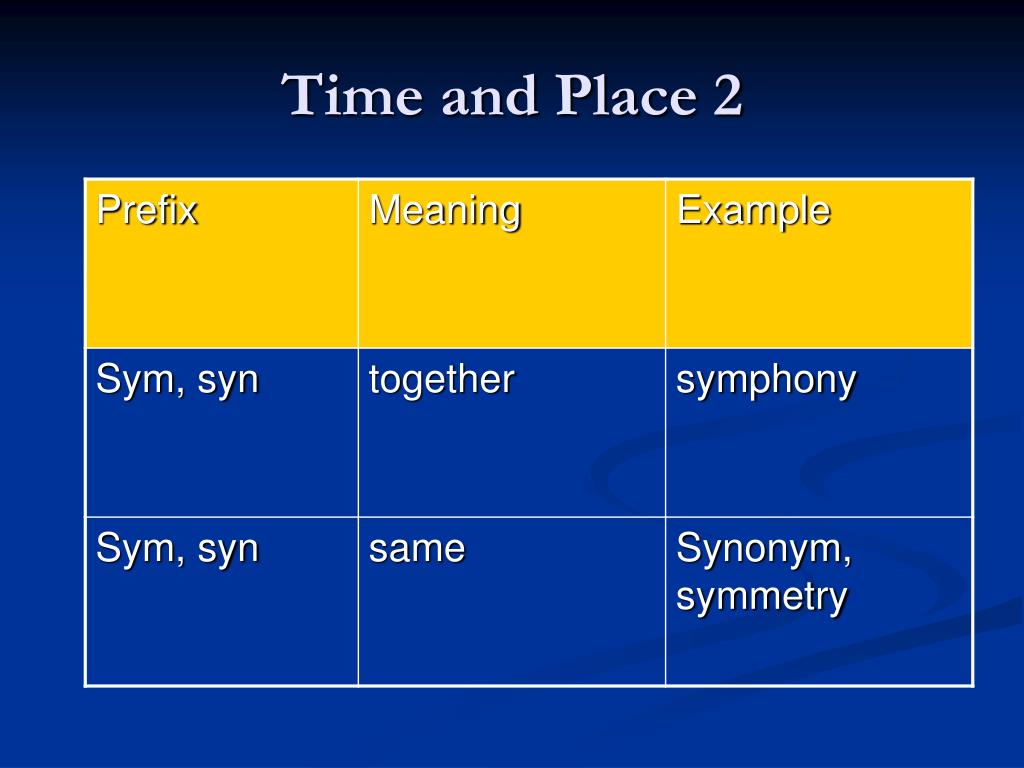 Time and Place 2

| Prefix | Meaning | Example |
|---|---|---|
| Sym, syn | together | symphony |
| Sym, syn | same | Synonym, symmetry |